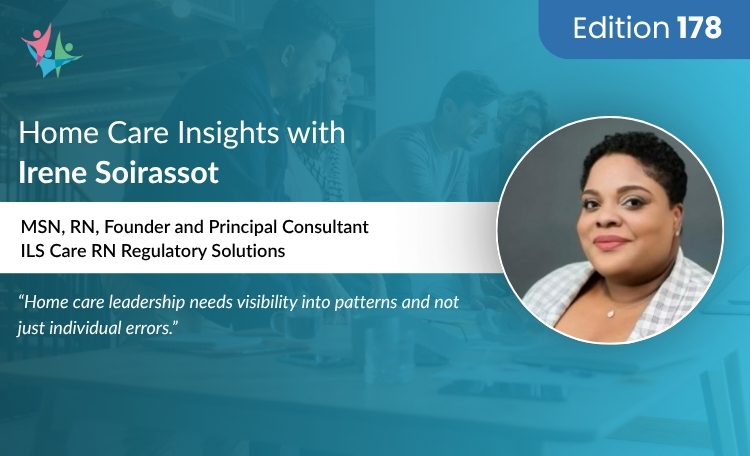 Edition 178

Home Care Insights with
Irene Soirassot

MSN, RN, Founder and Principal Consultant
ILS Care RN Regulatory Solutions

“Home care leadership needs visibility into patterns and not just individual errors.”